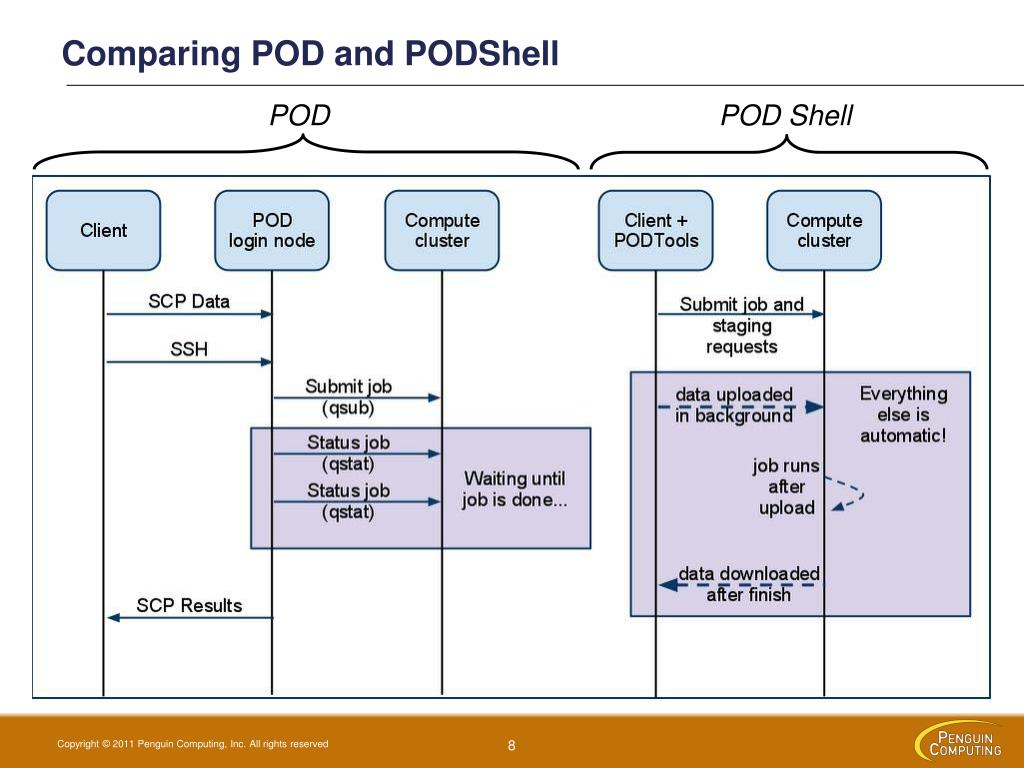 Comparing POD and PODShell

POD

POD Shell

Client

POD login node

Compute cluster

SCP Data

SSH

Submit job (qsub)

Status job (qstat)

Status job (qstat)

Waiting until job is done...

SCP Results

Client + PODTools

Compute cluster

Submit job and staging requests

data uploaded in background

Everything else is automatic!

job runs after upload

data downloaded after finish

Copyright © 2011 Penguin Computing, Inc. All rights reserved

8

PENGUIN COMPUTING